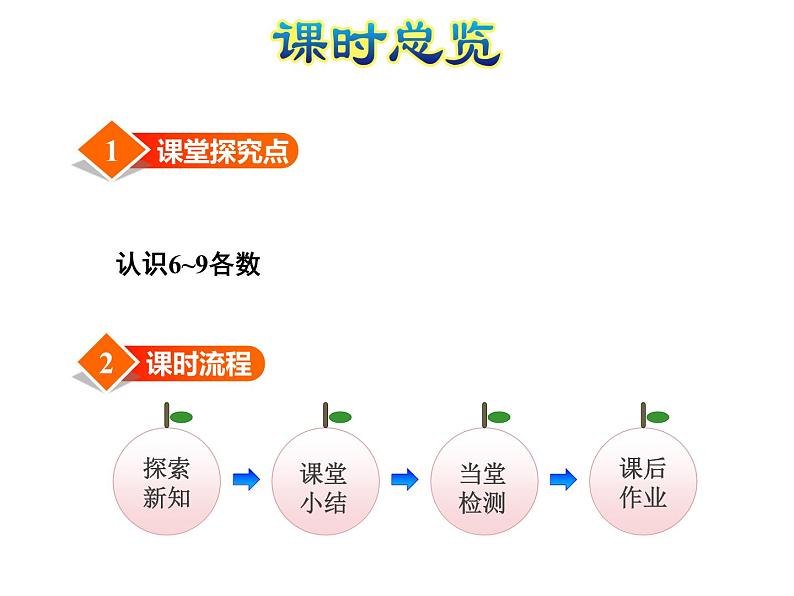 课时总览

1 课堂探究点

认识6~9各数

2 课时流程

探索新知

课堂小结

当堂检测

课后作业